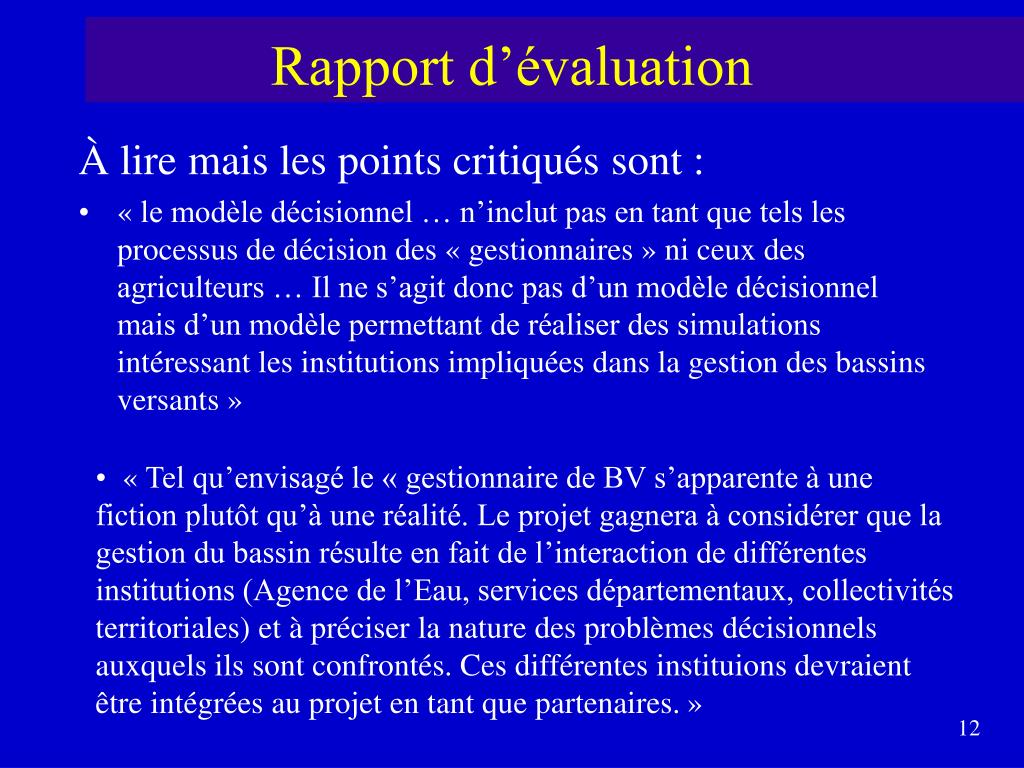 Rapport d’évaluation

À lire mais les points critiqués sont :

• « le modèle décisionnel … n’inclut pas en tant que tels les processus de décision des « gestionnaires » ni ceux des agriculteurs … Il ne s’agit donc pas d’un modèle décisionnel mais d’un modèle permettant de réaliser des simulations intéressant les institutions impliquées dans la gestion des bassins versants »

• « Tel qu’envisagé le « gestionnaire de BV s’apparente à une fiction plutôt qu’à une réalité. Le projet gagnera à considérer que la gestion du bassin résulte en fait de l’interaction de différentes institutions (Agence de l’Eau, services départementaux, collectivités territoriales) et à préciser la nature des problèmes décisionnels auxquels ils sont confrontés. Ces différentes instituions devraient être intégrées au projet en tant que partenaires. »

12